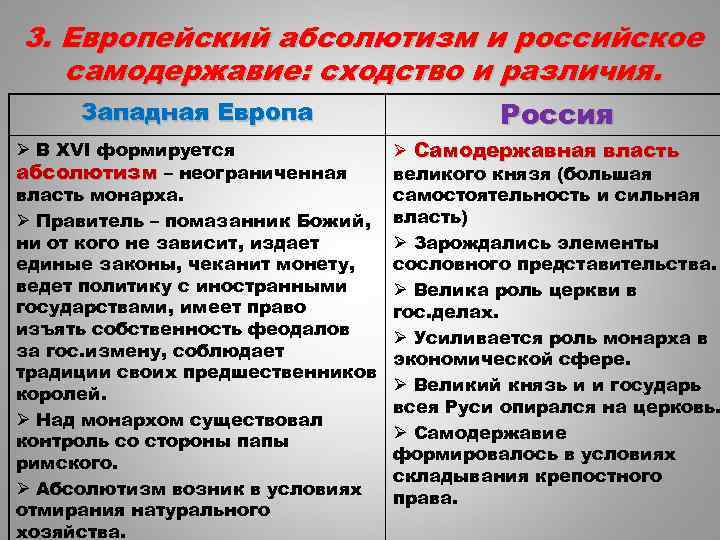 3. Европейский абсолютизм и российское самодержавие: сходство и различия.

| Западная Европа | Россия |
|---|---|
| ➢ В XVI формируется абсолютизм – неограниченная власть монарха. ➢ Правитель – помазанник Божий, ни от кого не зависит, издает единые законы, чеканит монету, ведет политику с иностранными государствами, имеет право изъять собственность феодалов за гос.измену, соблюдает традиции своих предшественников королей. ➢ Над монархом существовал контроль со стороны папы римского. ➢ Абсолютизм возник в условиях отмирания натурального хозяйства. | ➢ Самодержавная власть великого князя (большая самостоятельность и сильная власть) ➢ Зарождались элементы сословного представительства. ➢ Велика роль церкви в гос.делах. ➢ Усиливается роль монарха в экономической сфере. ➢ Великий князь и и государь всея Руси опирался на церковь. ➢ Самодержавие формировалось в условиях складывания крепостного права. |